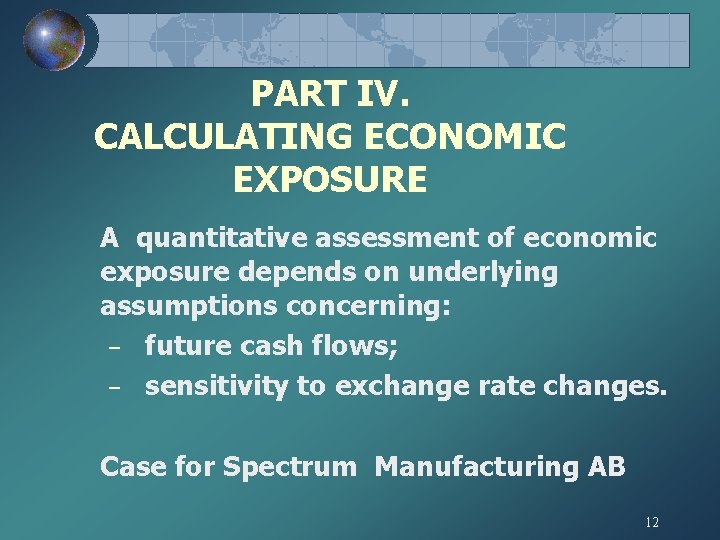 PART IV.
CALCULATING ECONOMIC
EXPOSURE

A quantitative assessment of economic exposure depends on underlying assumptions concerning:

- future cash flows;
- sensitivity to exchange rate changes.

Case for Spectrum Manufacturing AB

12